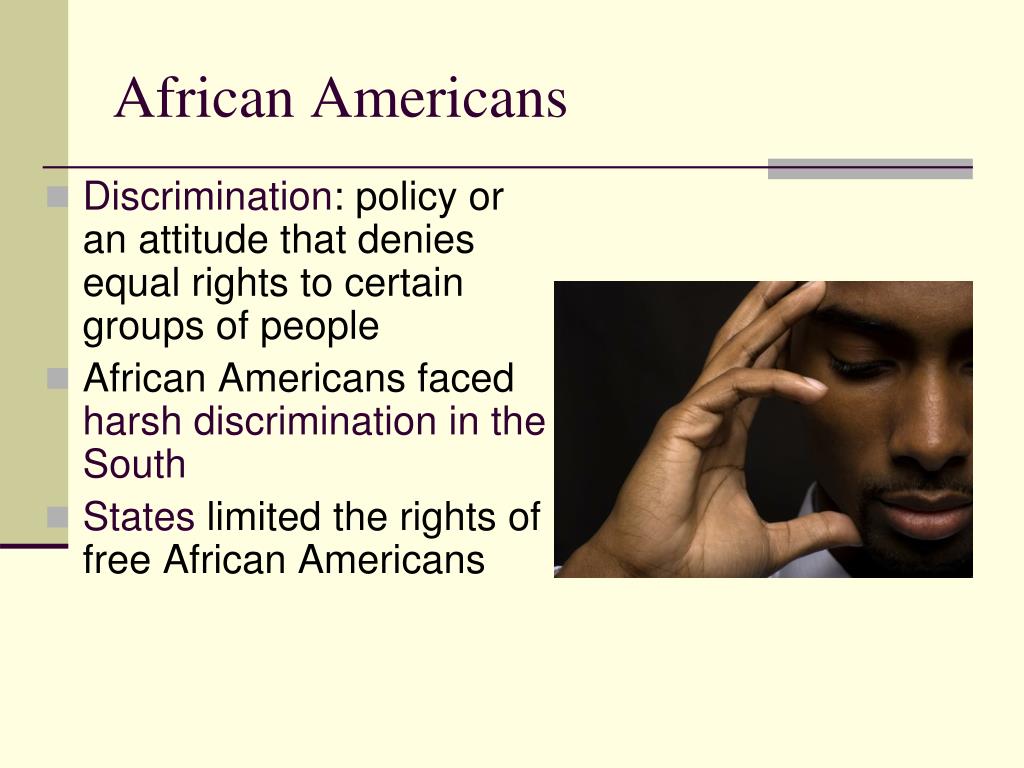 African Americans

Discrimination: policy or an attitude that denies equal rights to certain groups of people

African Americans faced harsh discrimination in the South

States limited the rights of free African Americans